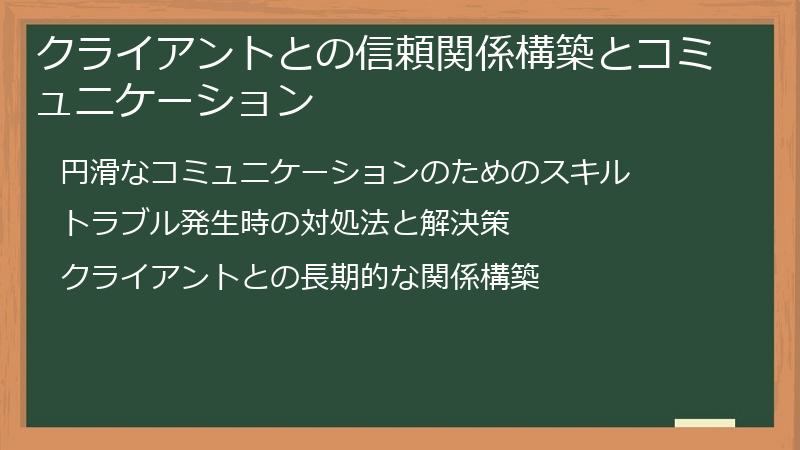 クライアントとの信頼関係構築とコミュニケーション

円滑なコミュニケーションのためのスキル

トラブル発生時の対処法と解決策

クライアントとの長期的な関係構築